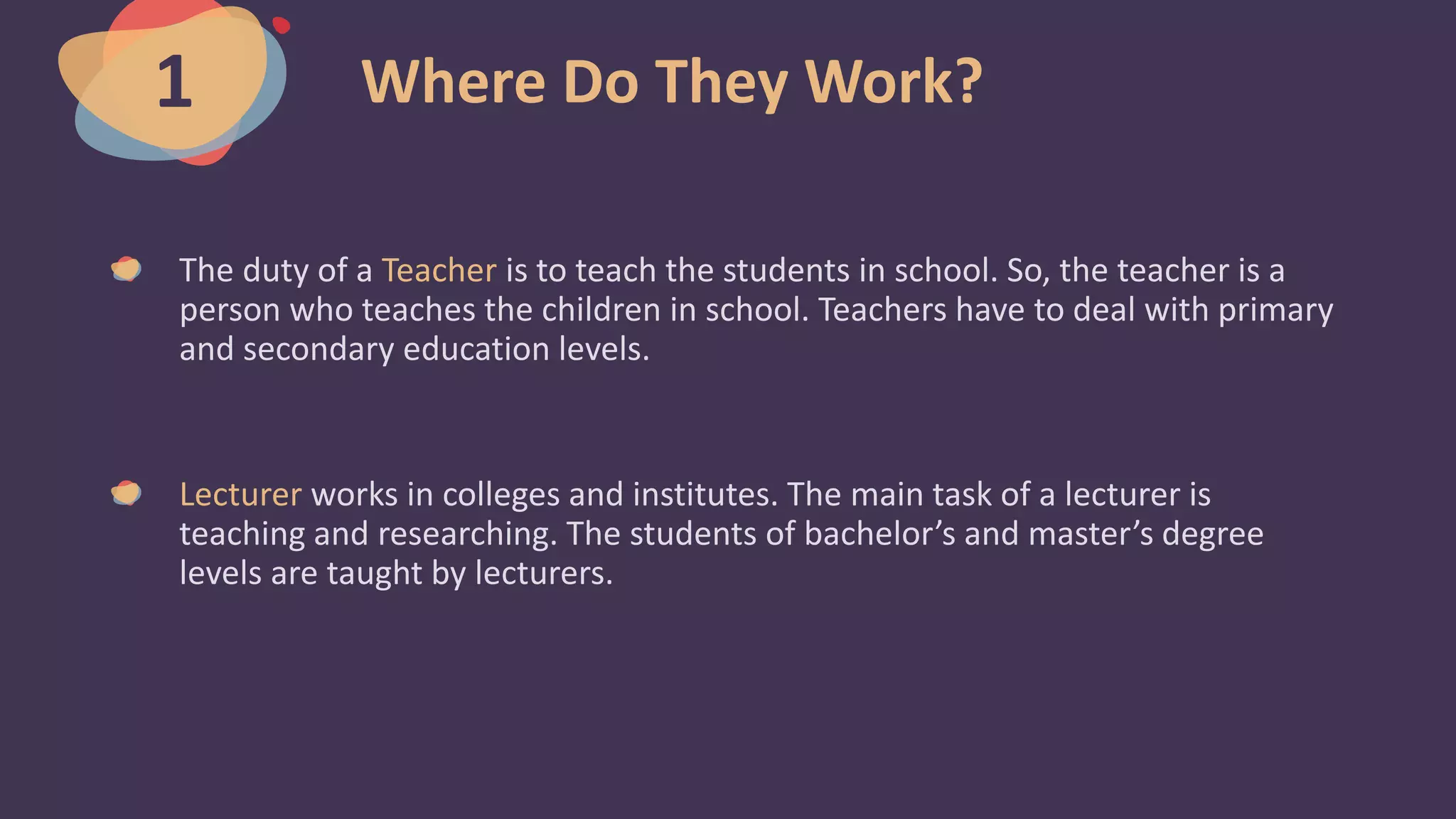 1

Where Do They Work?

The duty of a Teacher is to teach the students in school. So, the teacher is a person who teaches the children in school. Teachers have to deal with primary and secondary education levels.

Lecturer works in colleges and institutes. The main task of a lecturer is teaching and researching. The students of bachelor’s and master’s degree levels are taught by lecturers.